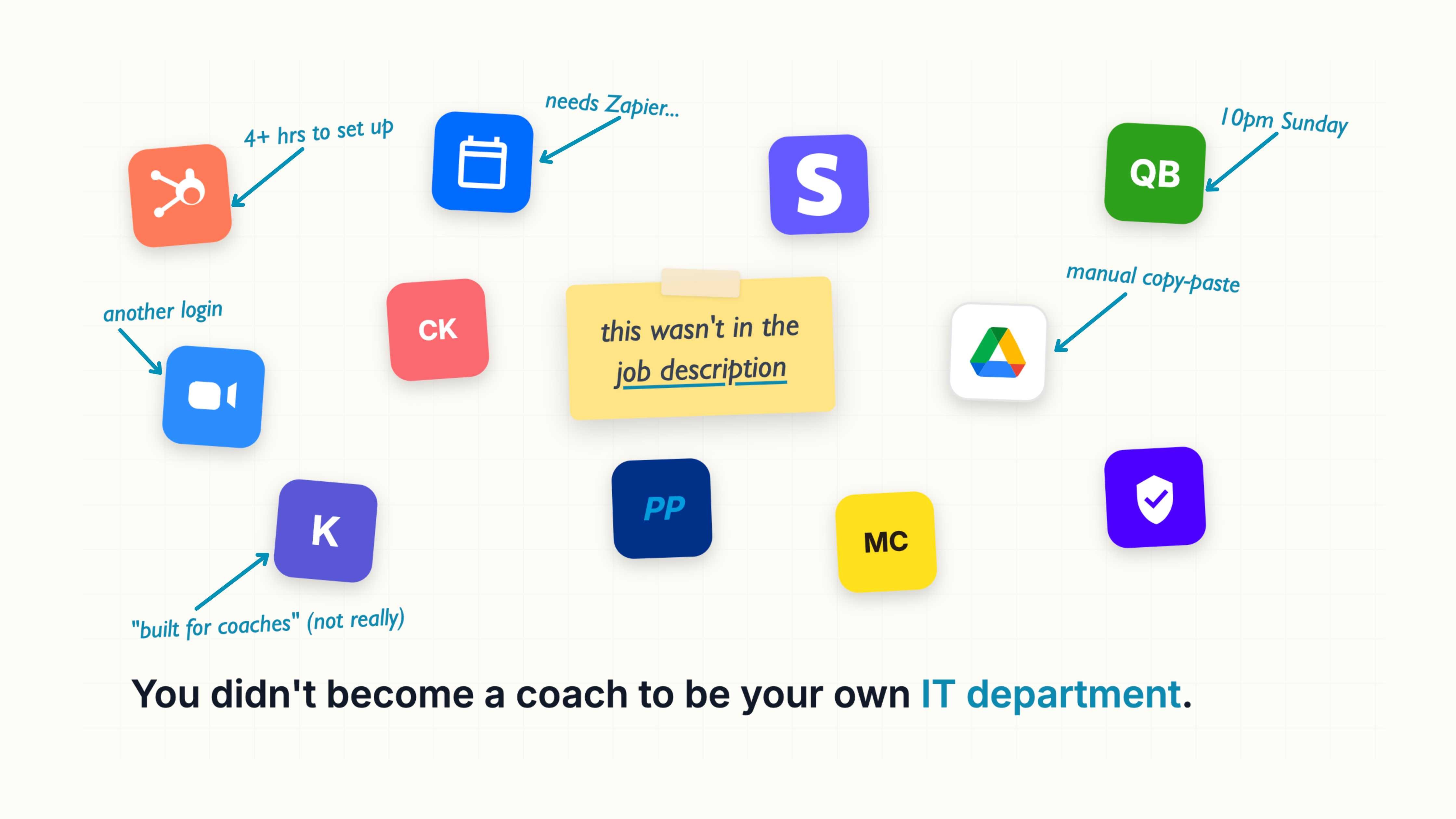 4+ hrs to set up

needs Zapier...

S

QB

10pm Sunday

another login

CK

this wasn't in the job description

manual copy-paste

K

PP

MC

"built for coaches" (not really)

You didn't become a coach to be your own IT department.